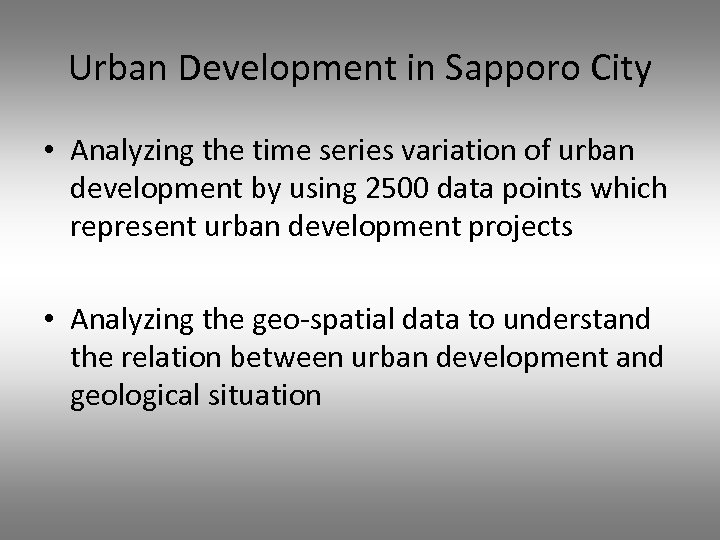 Urban Development in Sapporo City

• Analyzing the time series variation of urban development by using 2500 data points which represent urban development projects

• Analyzing the geo-spatial data to understand the relation between urban development and geological situation